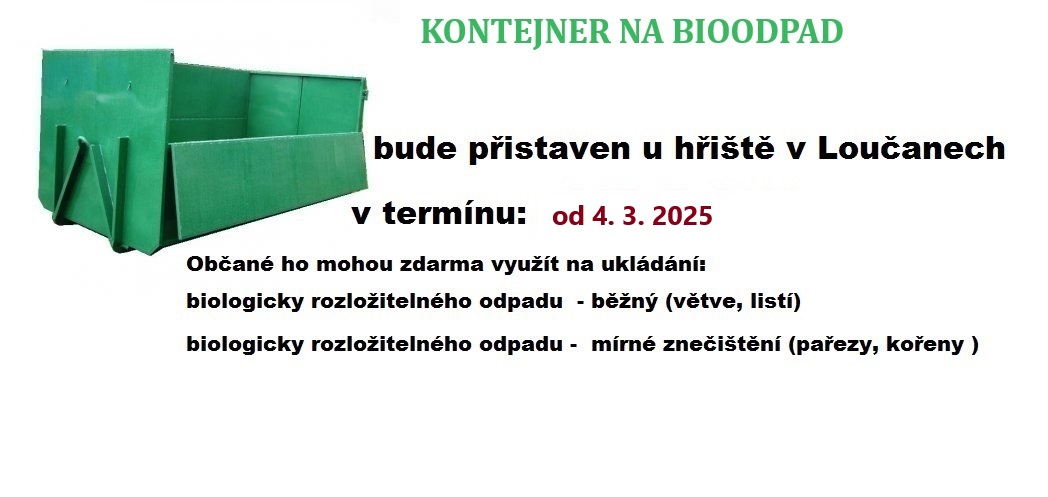 KONTEJNER NA BIOODPAD

bude přistaven u hřiště v Loučanech

v termínu: od 4. 3. 2025

Občané ho mohou zdarma využít na ukládání:

biologicky rozložitelného odpadu - běžný (větve, listí)

biologicky rozložitelného odpadu - mírné znečištění (pařezy, kořeny )